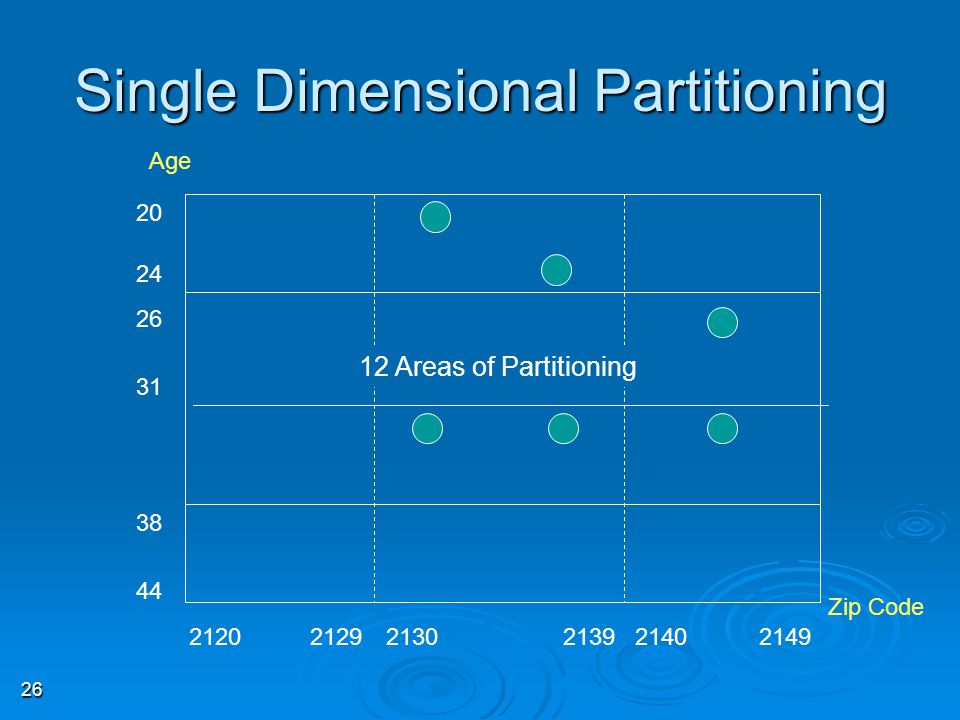 Single Dimensional Partitioning

Age

20

24

26

31

38

44

12 Areas of Partitioning

Zip Code

2120 2129 2130 2139 2140 2149

26